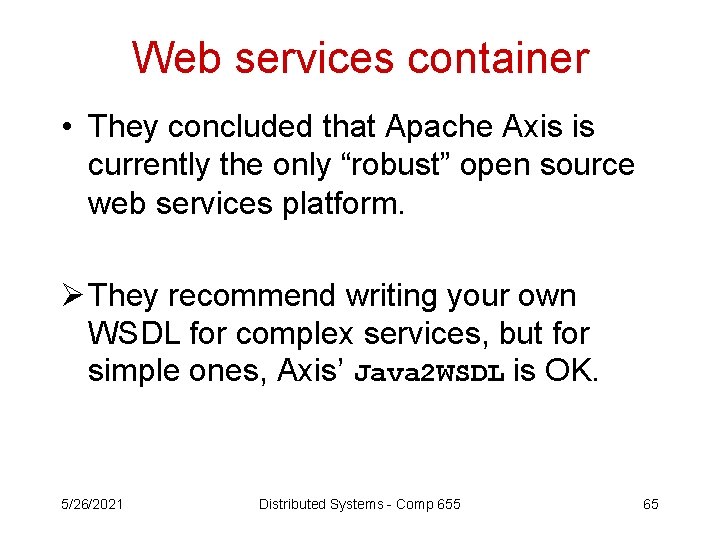 Web services container

• They concluded that Apache Axis is currently the only “robust” open source web services platform.

➢ They recommend writing your own WSDL for complex services, but for simple ones, Axis’ Java2WSDL is OK.

5/26/2021

Distributed Systems - Comp 655

65